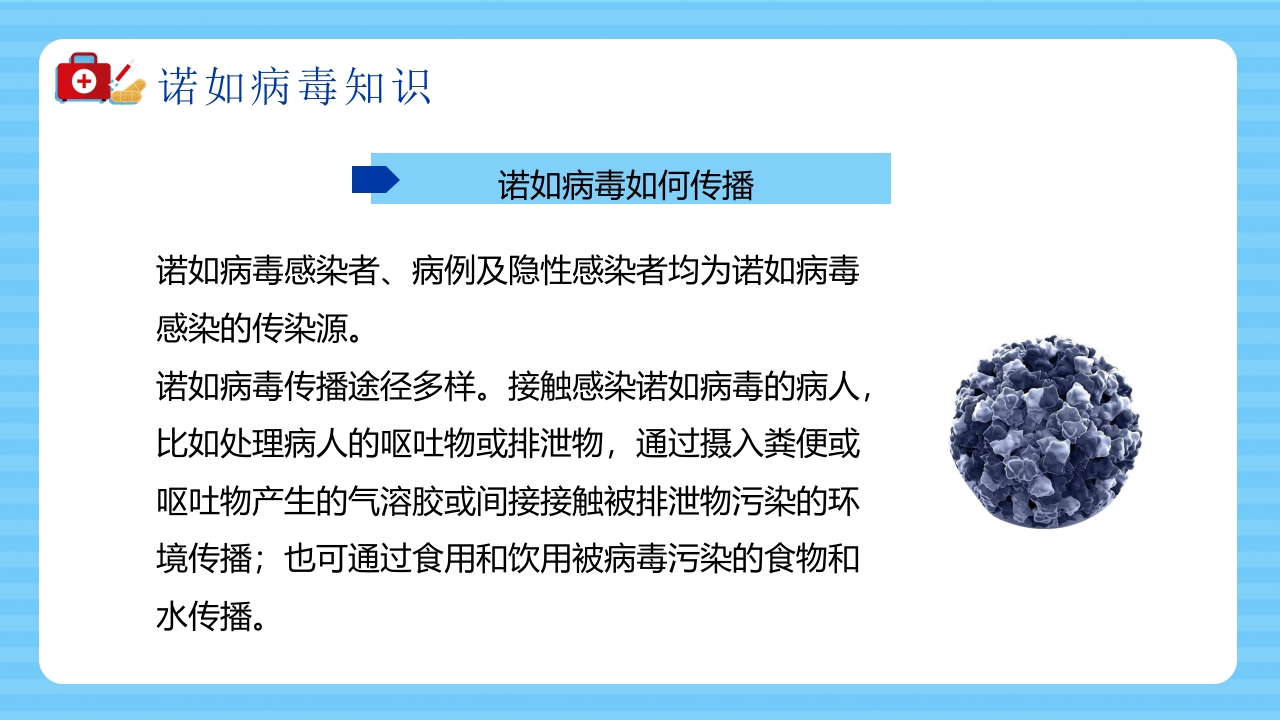 诺如病毒知识

诺如病毒如何传播

诺如病毒感染者、病例及隐性感染者均为诺如病毒感染的传染源。
诺如病毒传播途径多样。接触感染诺如病毒的病人，比如处理病人的呕吐物或排泄物，通过摄入粪便或呕吐物产生的气溶胶或间接接触被排泄物污染的环境传播；也可通过食用和饮用被病毒污染的食物和水传播。